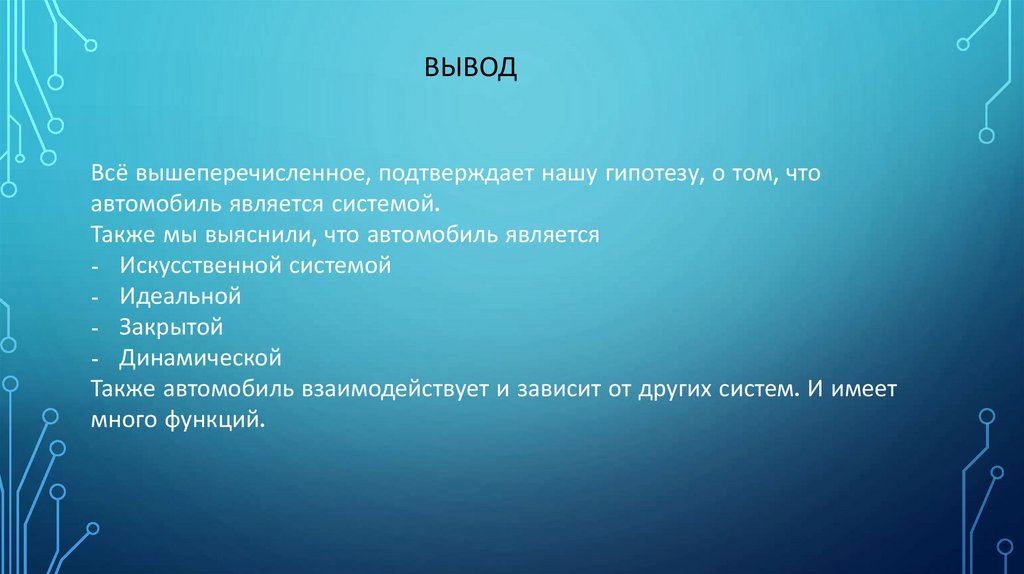 ВЫВОД

Всё вышеперечисленное, подтверждает нашу гипотезу, о том, что автомобиль является системой.
Также мы выяснили, что автомобиль является
- Искусственной системой
- Идеальной
- Закрытой
- Динамической
Также автомобиль взаимодействует и зависит от других систем. И имеет много функций.